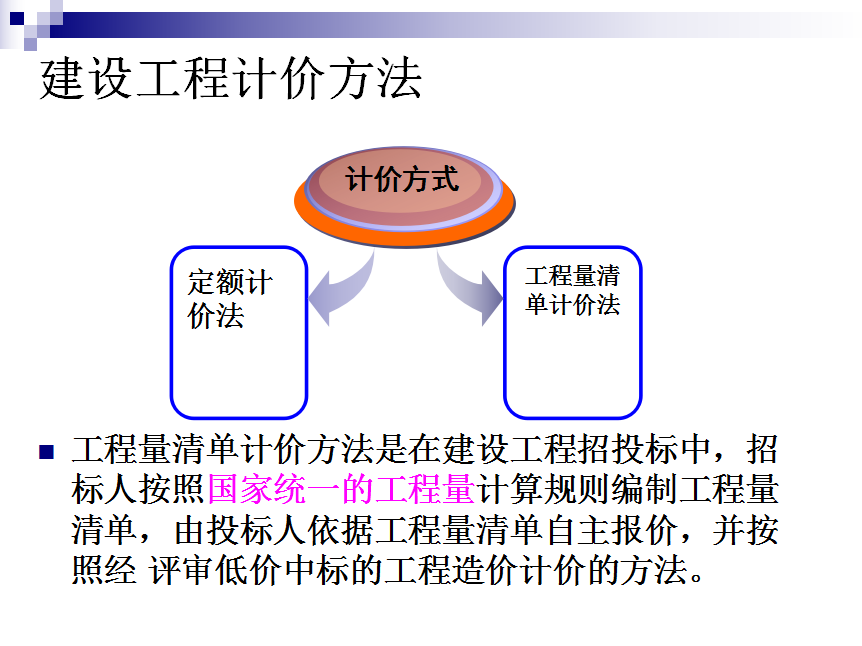 建设工程计价方法

计价方式

定额计价法

工程量清单计价法

工程量清单计价方法是在建设工程招投标中，招标人按照国家统一的工程量计算规则编制工程量清单，由投标人依据工程量清单自主报价，并按照经 评审低价中标的工程造价计价的方法。